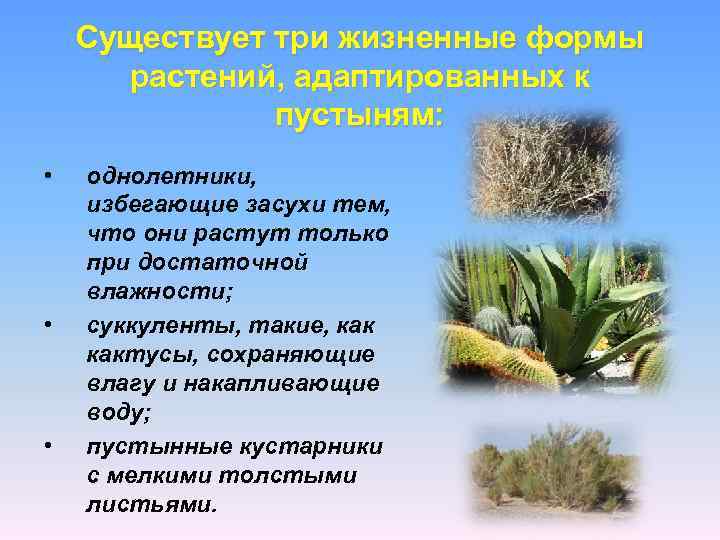 Существует три жизненные формы растений, адаптированных к пустыням:

• однолетники, избегающие засухи тем, что они растут только при достаточной влажности;
• суккуленты, такие, как кактусы, сохраняющие влагу и накапливающие воду;
• пустынные кустарники с мелкими толстыми листьями.